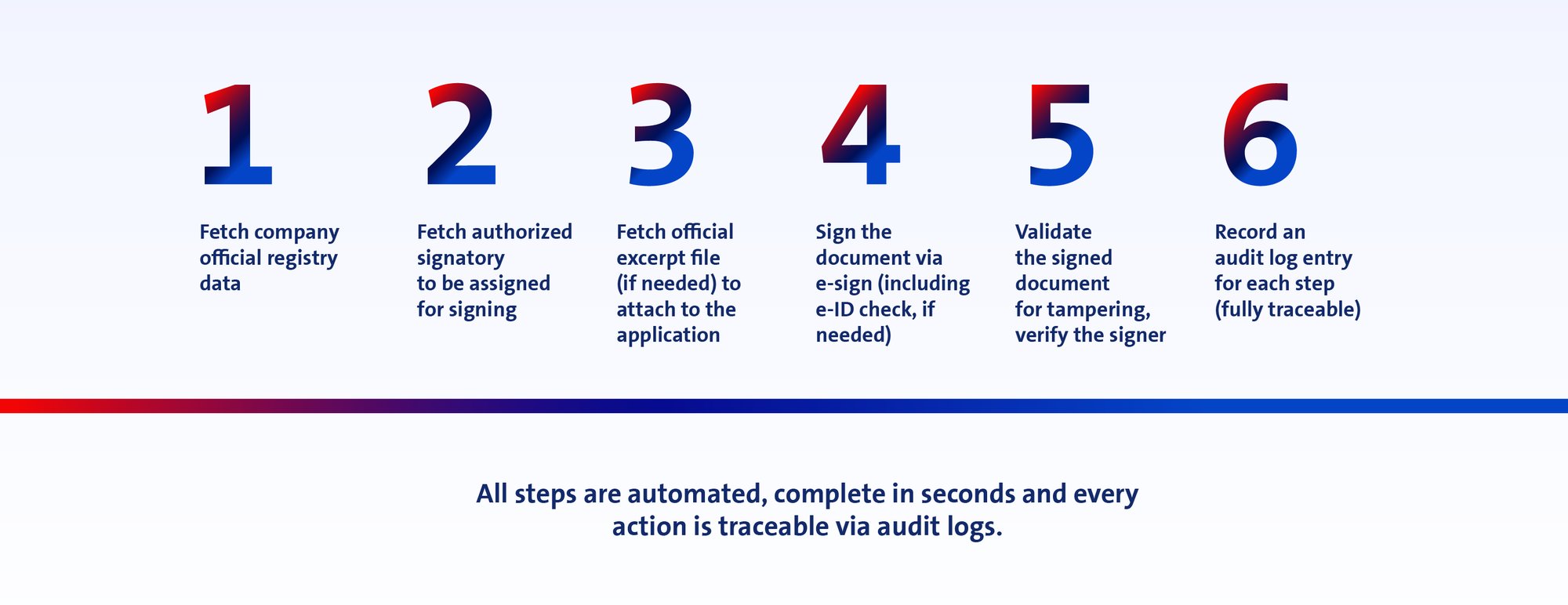 1
Fetch company official registry data

2
Fetch authorized signatory to be assigned for signing

3
Fetch official excerpt file (if needed) to attach to the application

4
Sign the document via e-sign (including e-ID check, if needed)

5
Validate the signed document for tampering, verify the signer

6
Record an audit log entry for each step (fully traceable)

All steps are automated, complete in seconds and every action is traceable via audit logs.